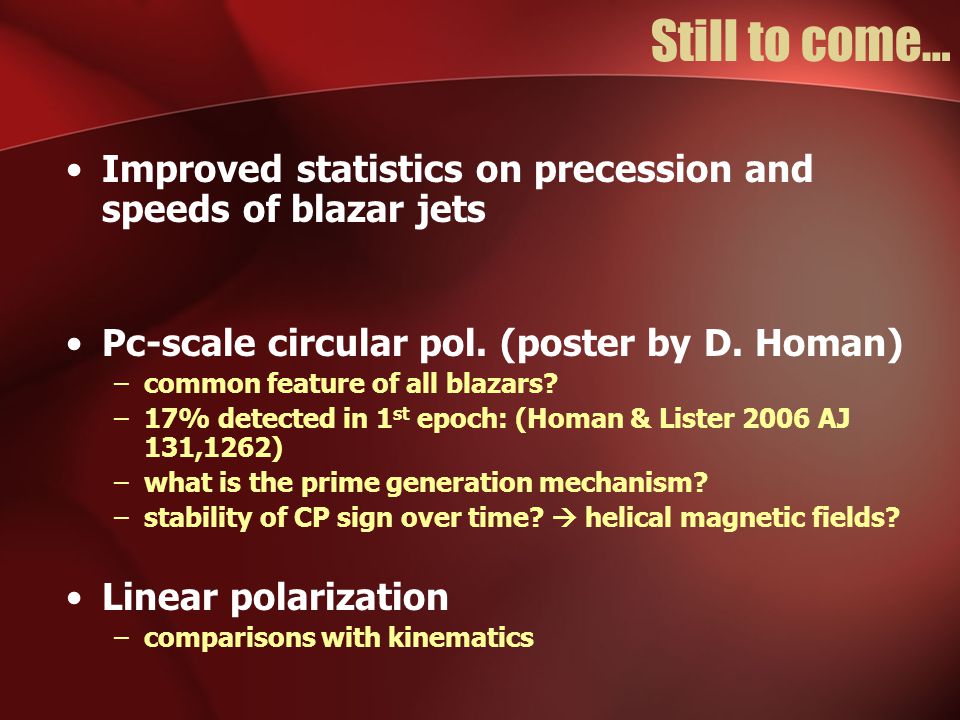 Still to come...

• Improved statistics on precession and speeds of blazar jets

• Pc-scale circular pol. (poster by D. Homan)
– common feature of all blazars?
– 17% detected in 1$^{st}$ epoch: (Homan & Lister 2006 AJ 131,1262)
– what is the prime generation mechanism?
– stability of CP sign over time? → helical magnetic fields?

• Linear polarization
– comparisons with kinematics